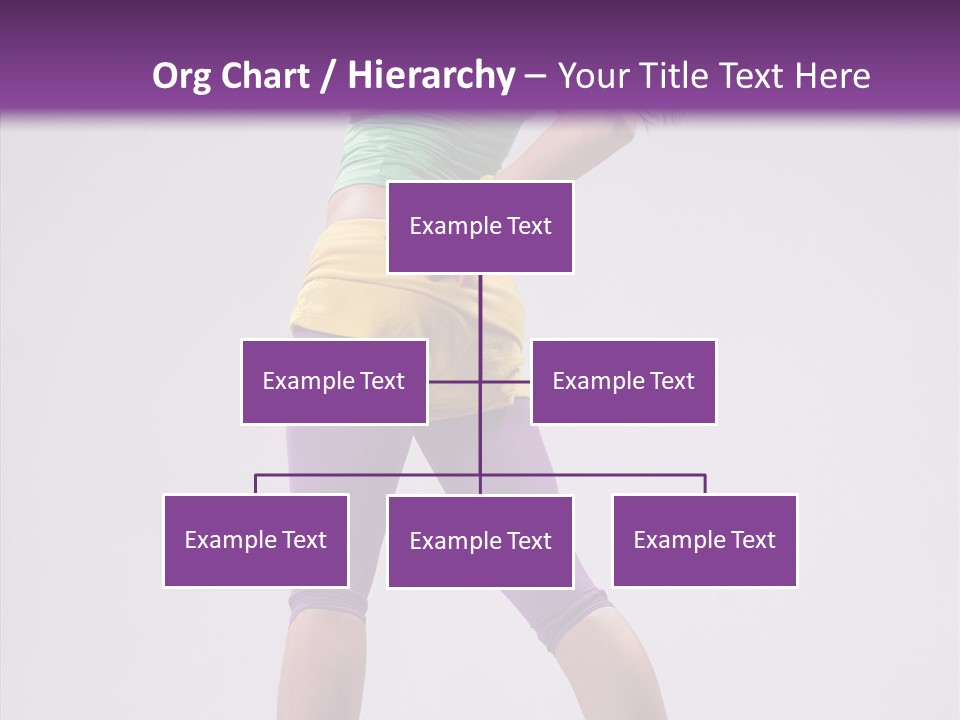 Org Chart / Hierarchy – Your Title Text Here

Example Text

Example Text

Example Text

Example Text

Example Text

Example Text